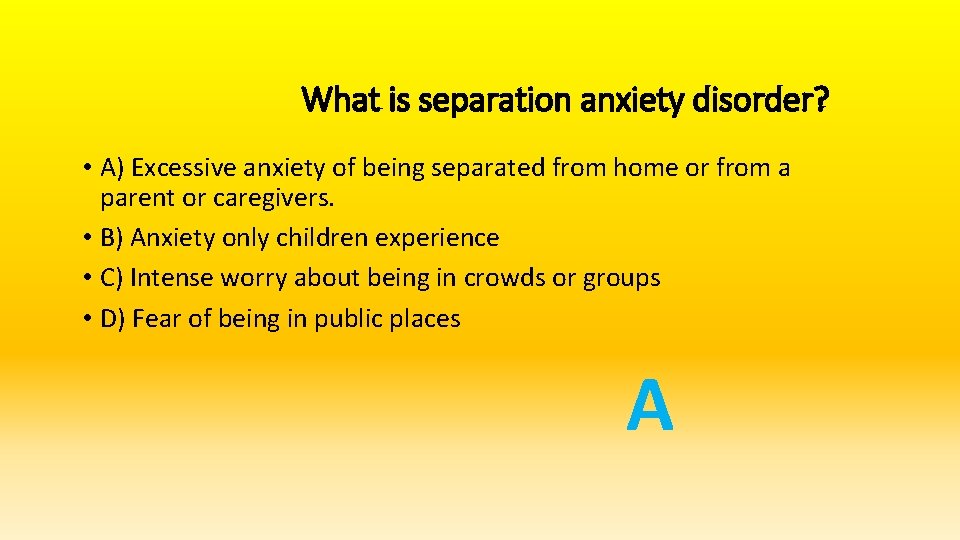 What is separation anxiety disorder?

• A) Excessive anxiety of being separated from home or from a parent or caregivers.
• B) Anxiety only children experience
• C) Intense worry about being in crowds or groups
• D) Fear of being in public places

A